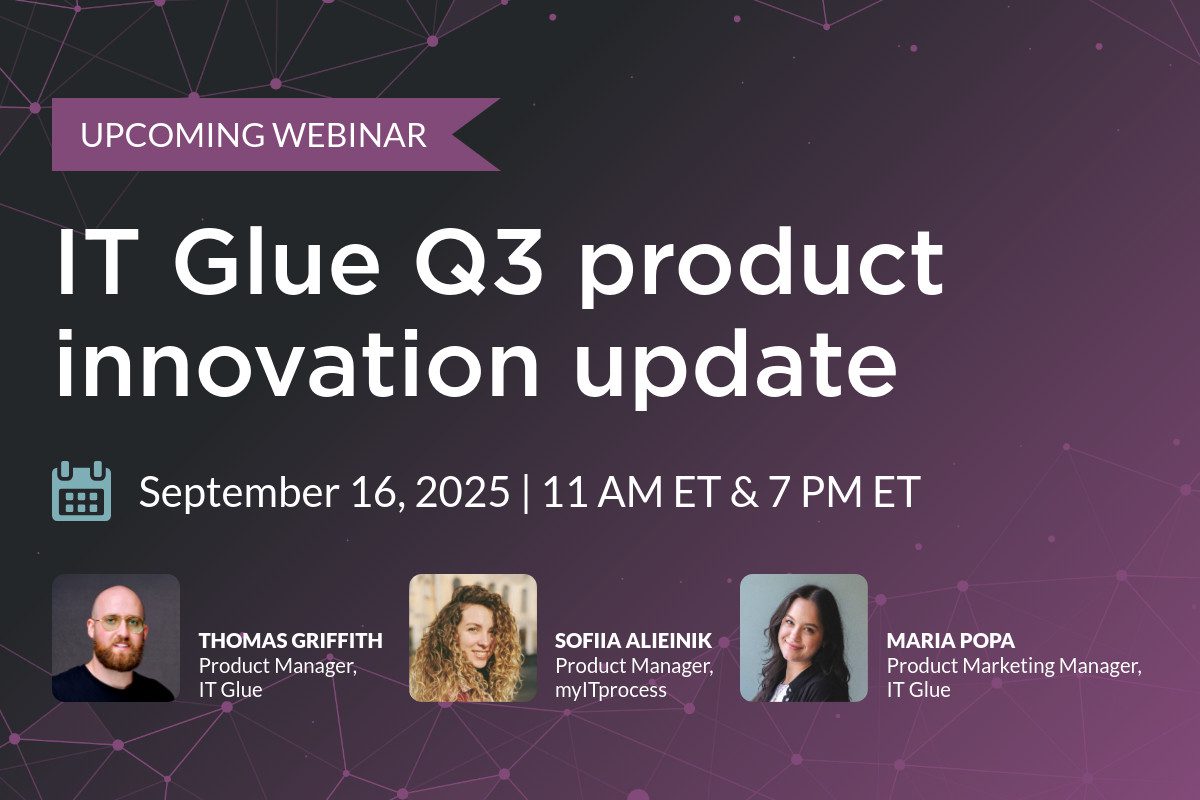 UPCOMING WEBINAR

IT Glue Q3 product innovation update

September 16, 2025 | 11 AM ET & 7 PM ET

THOMAS GRIFFITH
Product Manager, IT Glue

SOFIIA ALIEINIK
Product Manager, myITprocess

MARIA POPA
Product Marketing Manager, IT Glue